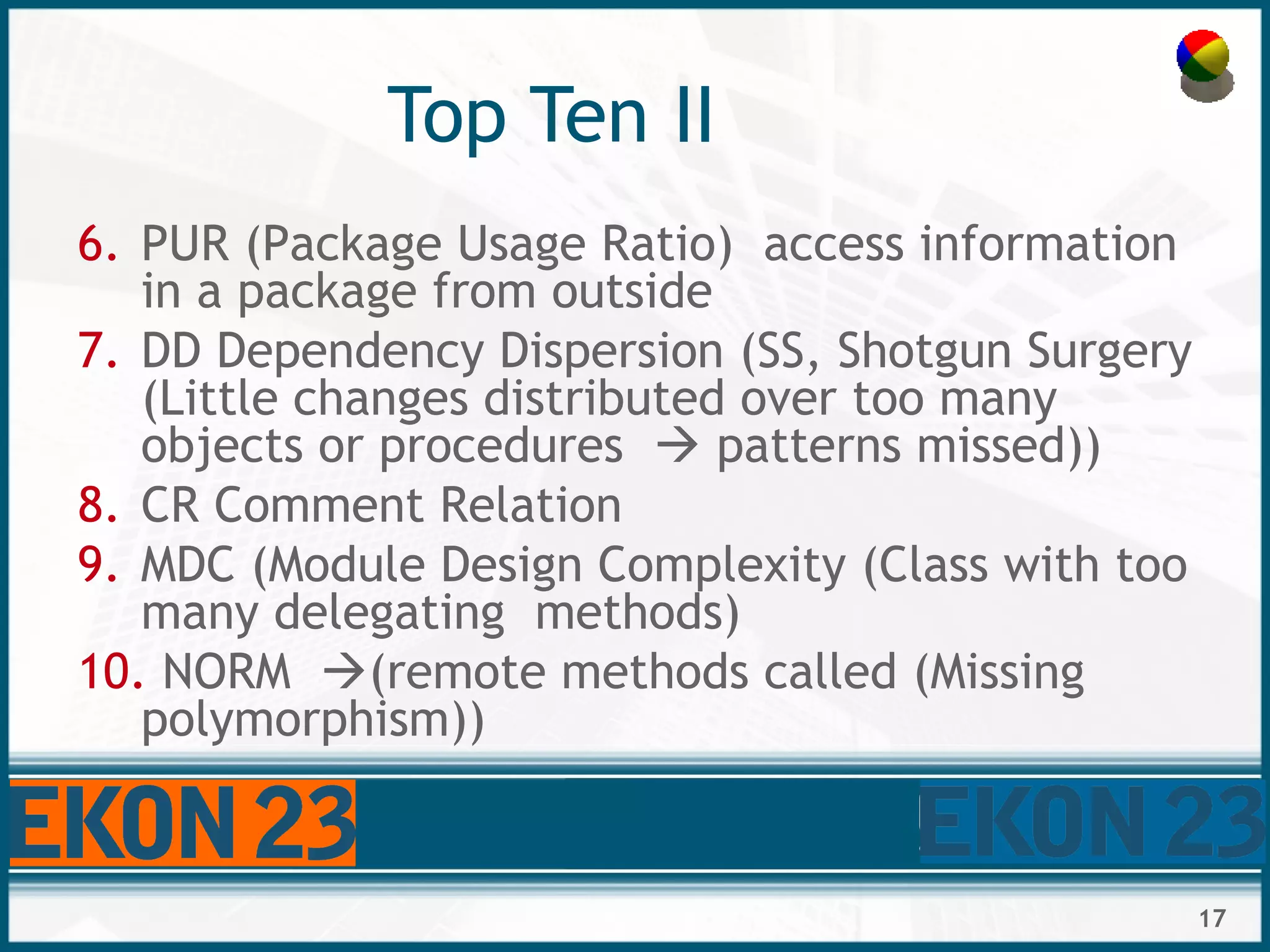 Top Ten II

6. PUR (Package Usage Ratio) access information in a package from outside

7. DD Dependency Dispersion (SS, Shotgun Surgery (Little changes distributed over too many objects or procedures → patterns missed))

8. CR Comment Relation

9. MDC (Module Design Complexity (Class with too many delegating methods)

10. NORM →(remote methods called (Missing polymorphism))

EKON 23

EKON 23

17